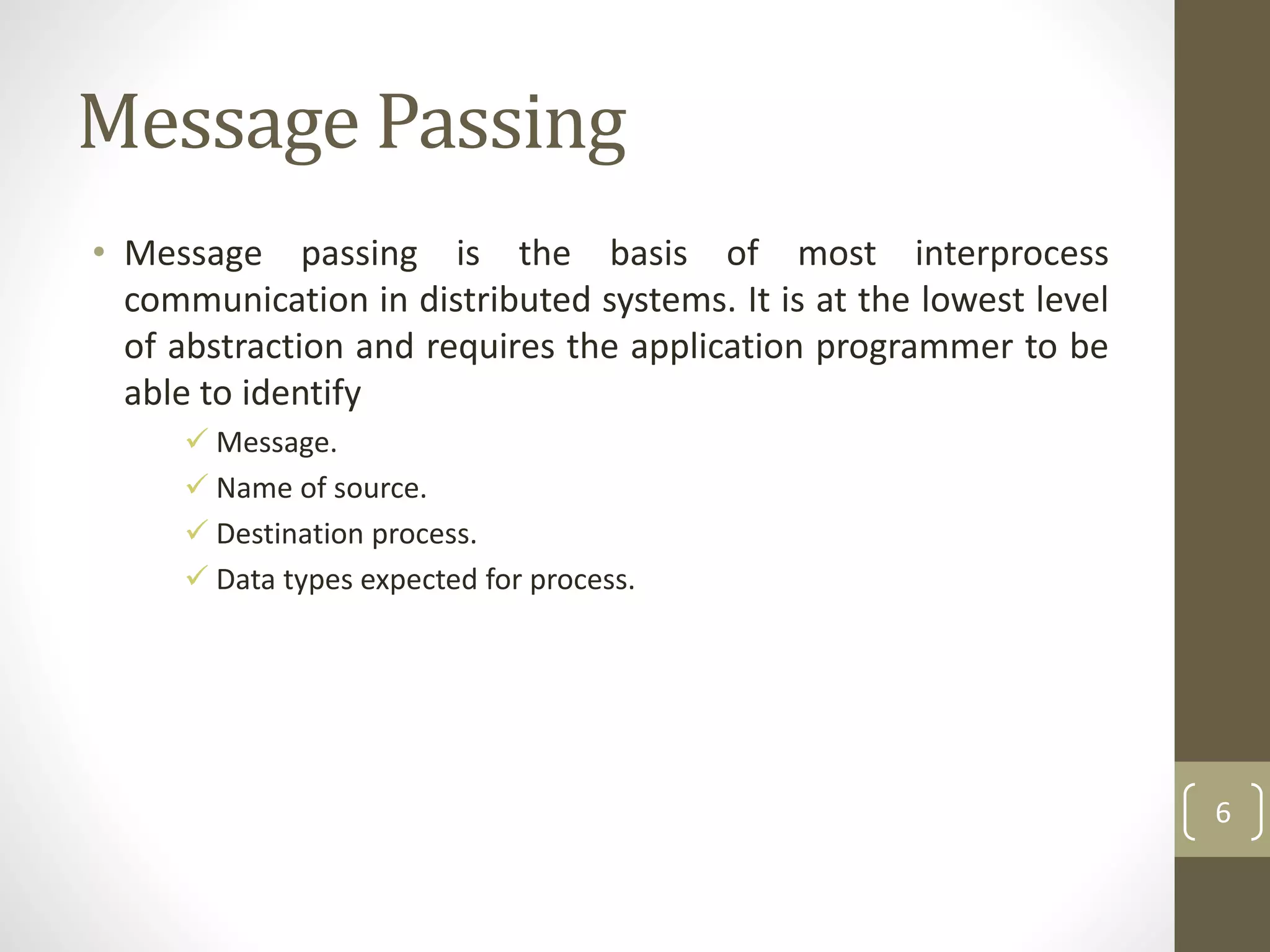 Message Passing

• Message passing is the basis of most interprocess communication in distributed systems. It is at the lowest level of abstraction and requires the application programmer to be able to identify

✓ Message.
✓ Name of source.
✓ Destination process.
✓ Data types expected for process.

6